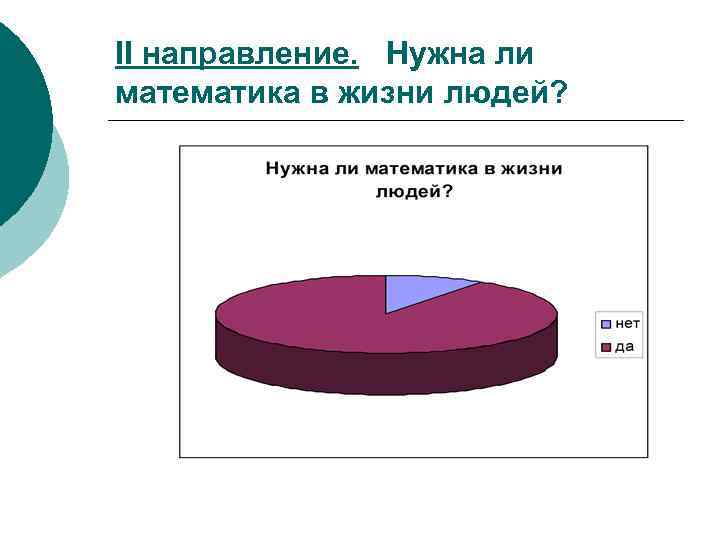 II направление. Нужна ли математика в жизни людей?

Нужна ли математика в жизни людей?

нет
да